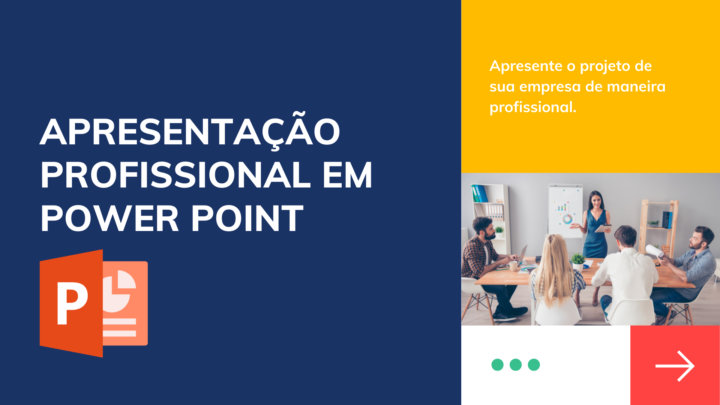 APRESENTAÇÃO PROFISSIONAL EM POWER POINT

P

Apresente o projeto de sua empresa de maneira profissional.